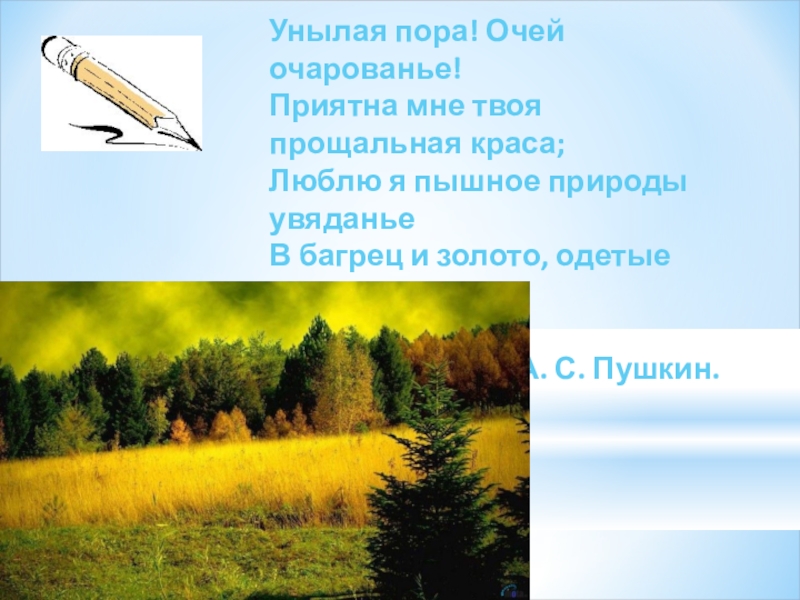 Унылая пора! Очей очарованье!
Приятна мне твоя прощальная краса;
Люблю я пышное природы увяданье
В багрец и золото, одетые

А. С. Пушкин.